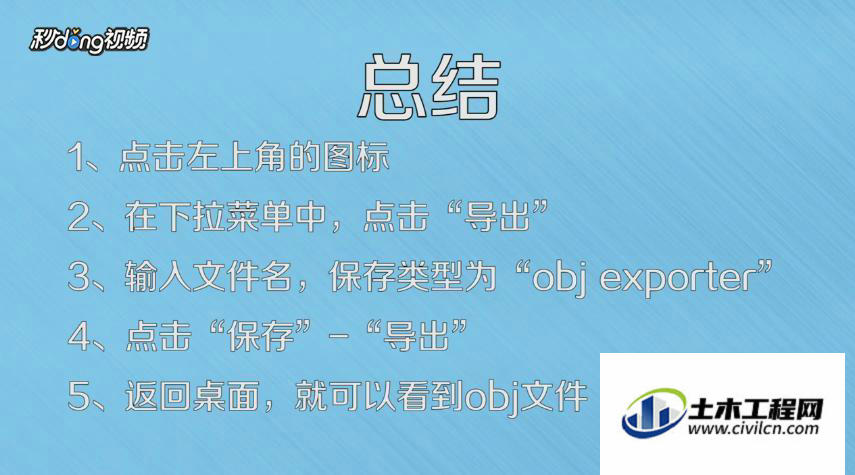 秒dong视频

总结

1、点击左上角的图标

2、在下拉菜单中，点击“导出”

3、输入文件名，保存类型为“obj exporter”

4、点击“保存”-“导出”

5、返回桌面，就可以看到obj文件

土木工程网
www.civilcn.com